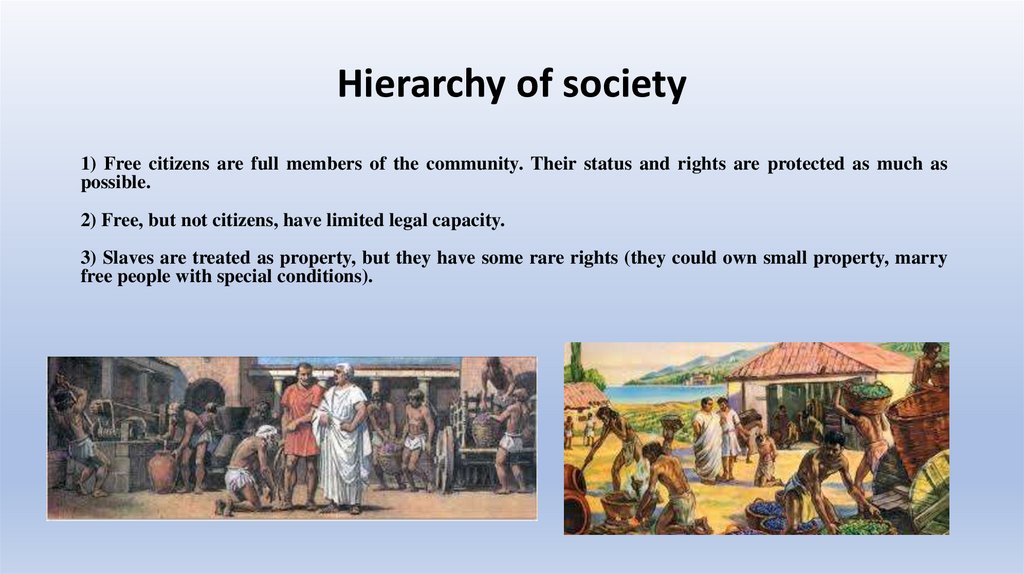 Hierarchy of society

1) Free citizens are full members of the community. Their status and rights are protected as much as possible.

2) Free, but not citizens, have limited legal capacity.

3) Slaves are treated as property, but they have some rare rights (they could own small property, marry free people with special conditions).